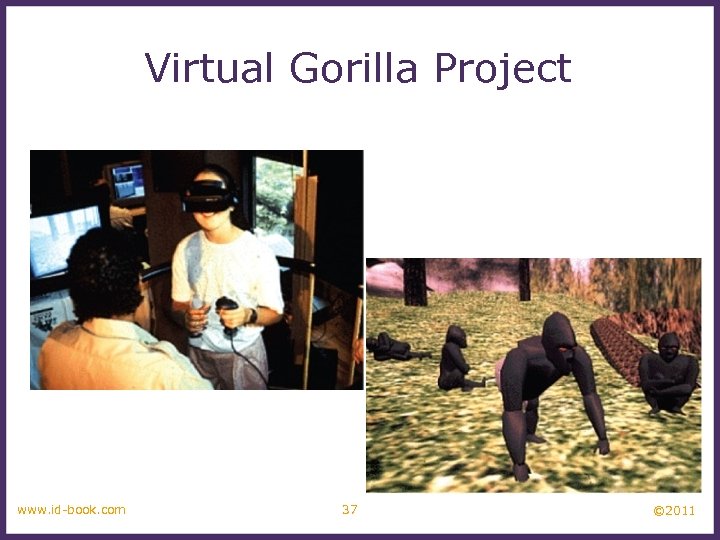 Virtual Gorilla Project

www.id-book.com

37

©2011